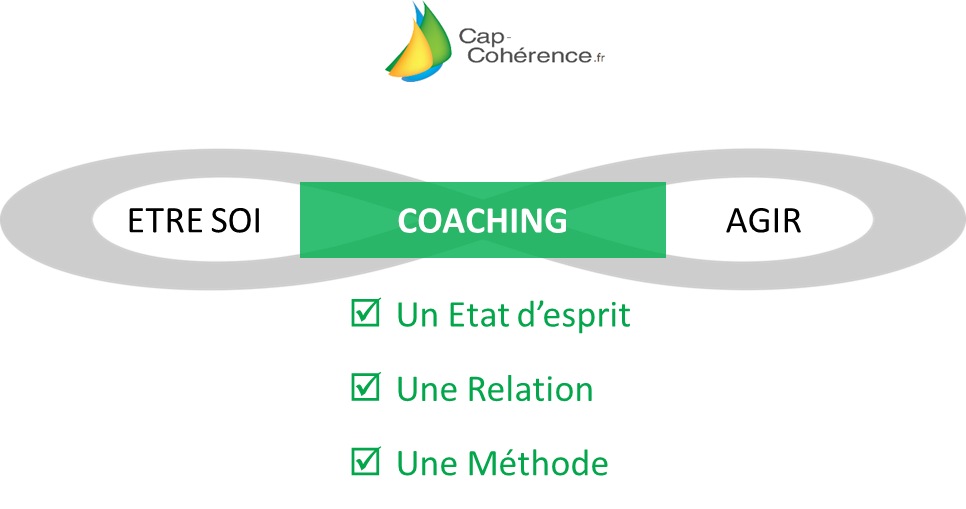 Cap-Cohérence.fr

ETRE SOI

COACHING

AGIR

☑ Un Etat d'esprit

☑ Une Relation

☑ Une Méthode